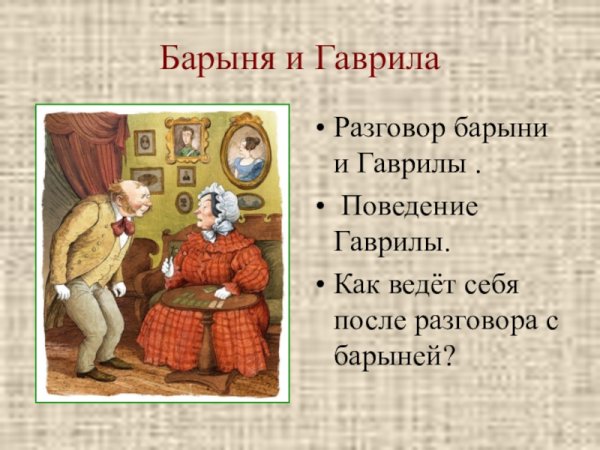 Барыня и Гаврила

• Разговор барыни и Гаврилы .
• Поведение Гаврилы.
• Как ведёт себя после разговора с барыней?